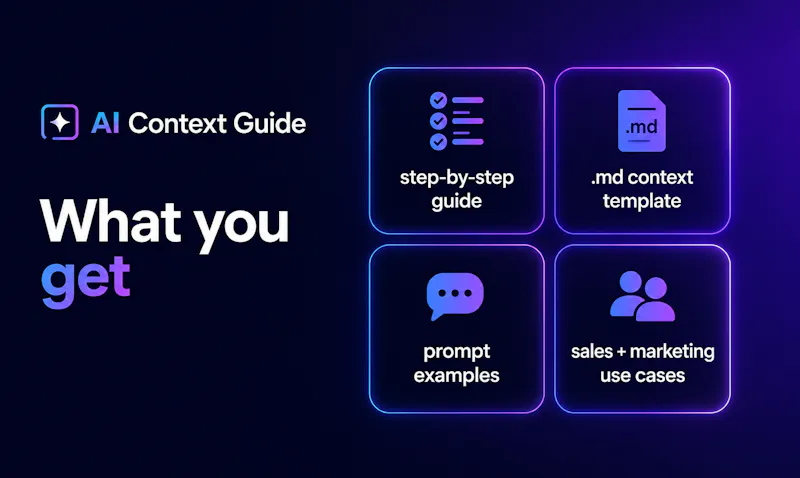 AI Context Guide

What you get

step-by-step guide

.md

.md context template

prompt examples

sales + marketing use cases